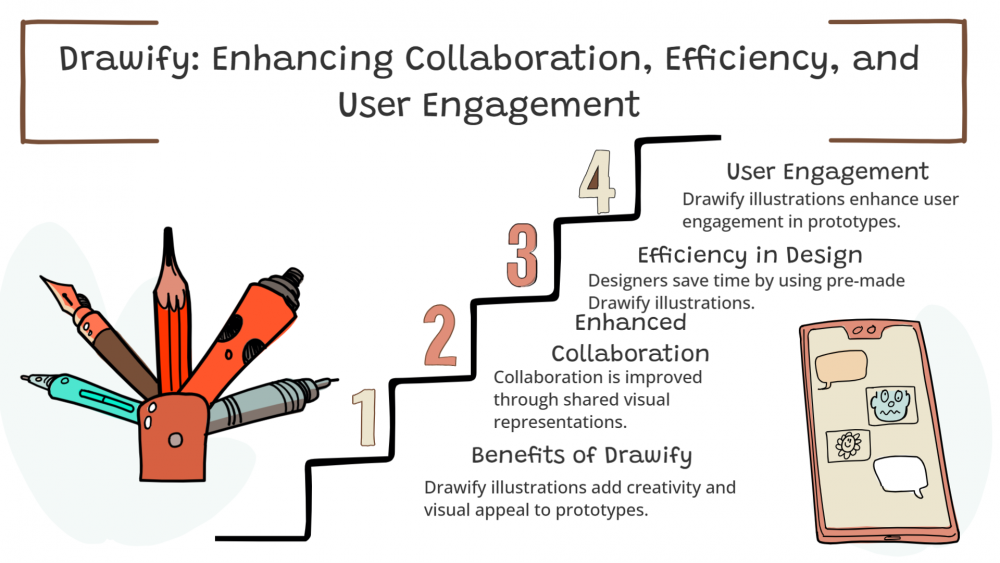 Drawify: Enhancing Collaboration, Efficiency, and User Engagement

4

User Engagement

Drawify illustrations enhance user engagement in prototypes.

3

Efficiency in Design

Designers save time by using pre-made Drawify illustrations.

2

Enhanced Collaboration

Collaboration is improved through shared visual representations.

1

Benefits of Drawify

Drawify illustrations add creativity and visual appeal to prototypes.